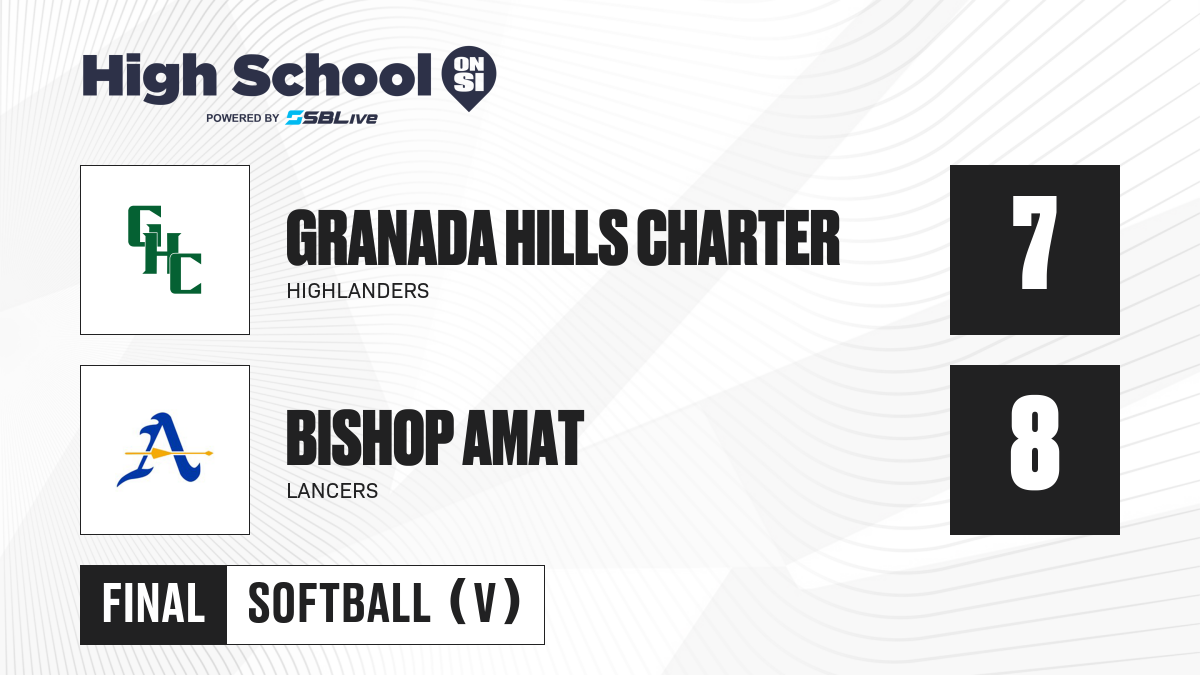 High School ON SI

POWERED BY SBLive

GHC

GRANADA HILLS CHARTER

HIGHLANDERS

7

A

BISHOP AMAT

LANCERS

8

FINAL

SOFTBALL (V)